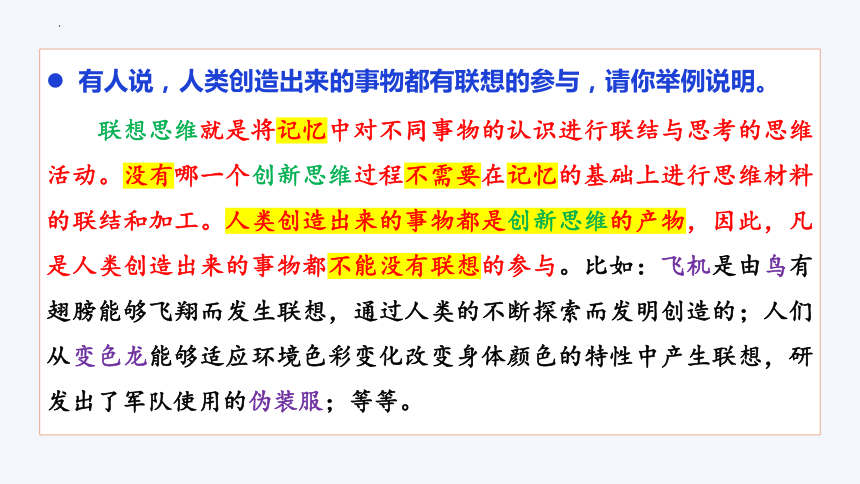 ● 有人说，人类创造出来的事物都有联想的参与，请你举例说明。

联想思维就是将记忆中对不同事物的认识进行联结与思考的思维活动。没有哪一个创新思维过程不需要在记忆的基础上进行思维材料的联结和加工。人类创造出来的事物都是创新思维的产物，因此，凡是人类创造出来的事物都不能没有联想的参与。比如：飞机是由鸟有翅膀能够飞翔而发生联想，通过人类的不断探索而发明创造的；人们从变色龙能够适应环境色彩变化改变身体颜色的特性中产生联想，研发出了军队使用的伪装服；等等。